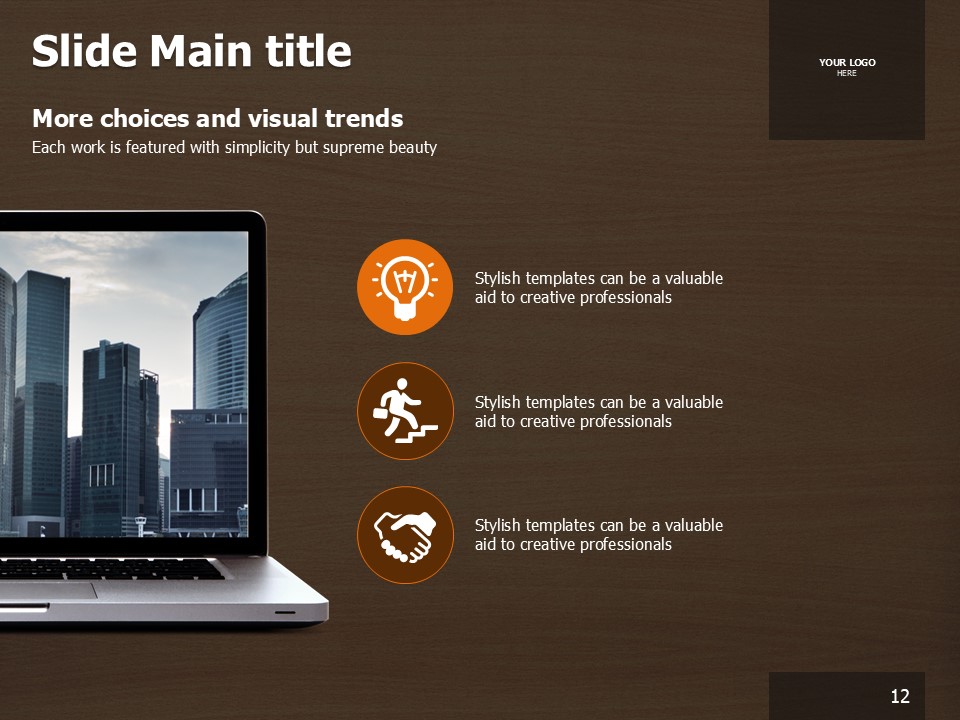 Slide Main title

YOUR LOGO
HERE

More choices and visual trends

Each work is featured with simplicity but supreme beauty

Stylish templates can be a valuable aid to creative professionals

Stylish templates can be a valuable aid to creative professionals

Stylish templates can be a valuable aid to creative professionals

12